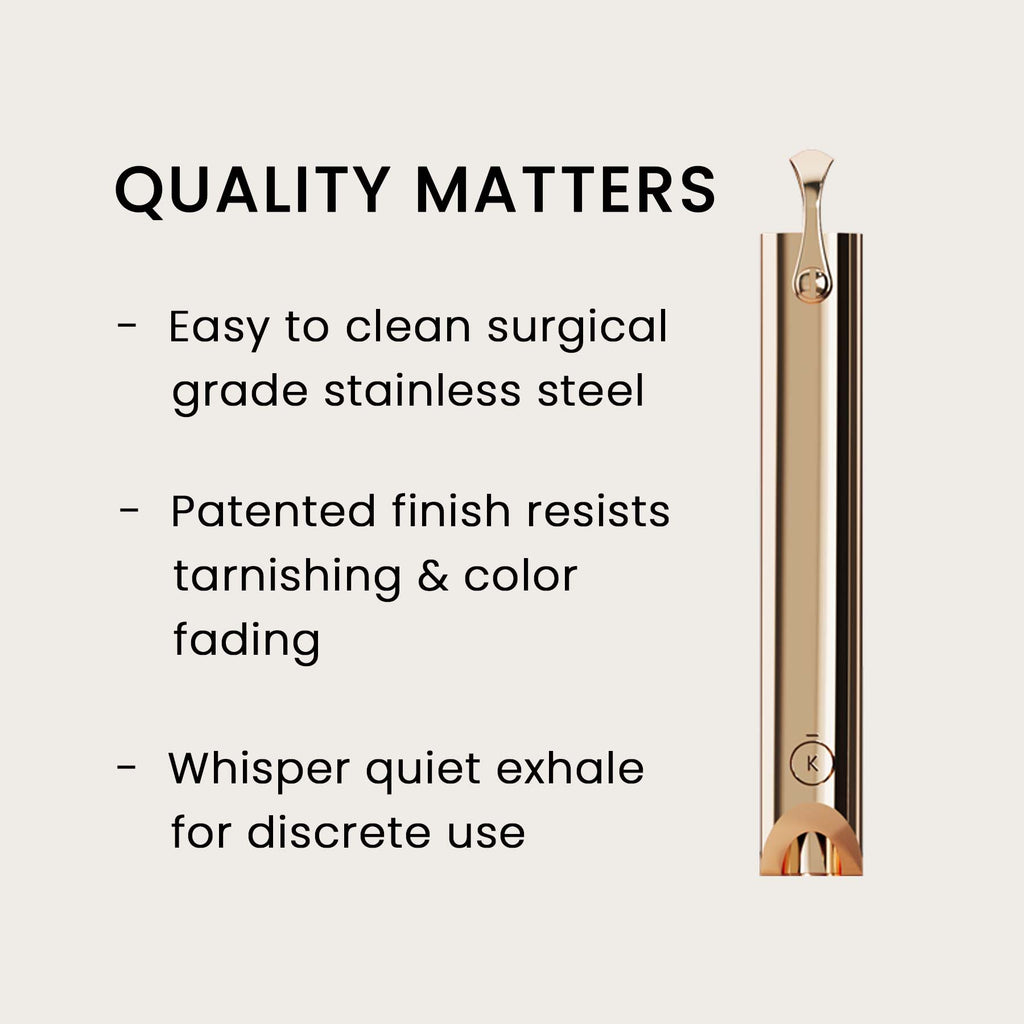 QUALITY MATTERS

- Easy to clean surgical grade stainless steel

- Patented finish resists tarnishing & color fading

- Whisper quiet exhale for discrete use

K